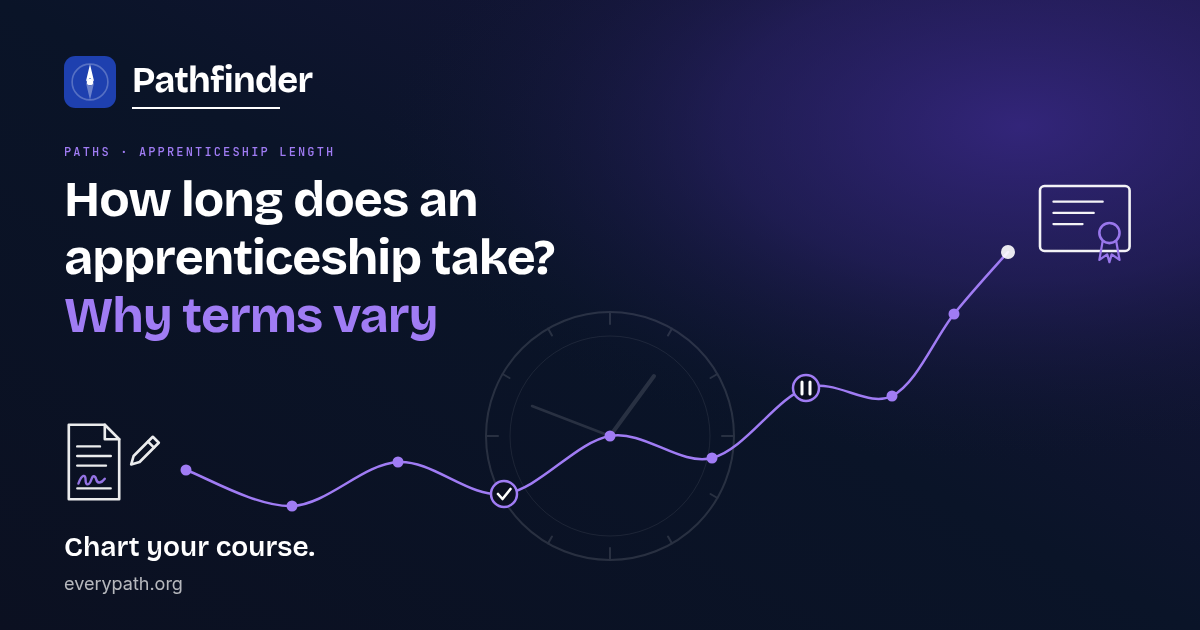 Pathfinder

PATHS · APPRENTICESHIP LENGTH

How long does an apprenticeship take? Why terms vary

Chart your course.

everypath.org